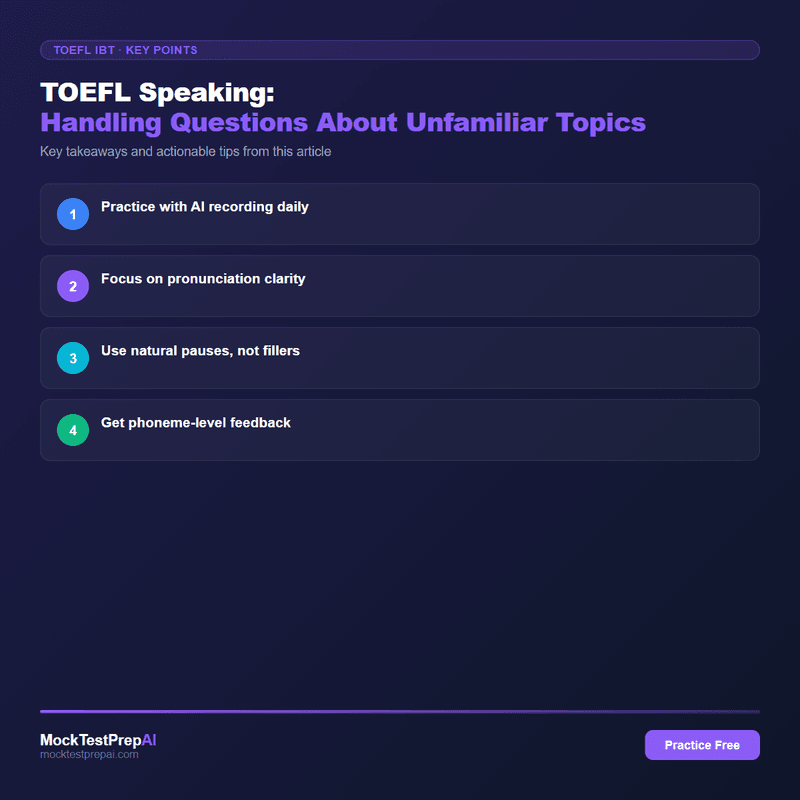 TOEFL IBT · KEY POINTS

TOEFL Speaking:
Handling Questions About Unfamiliar Topics

Key takeaways and actionable tips from this article

1 Practice with AI recording daily

2 Focus on pronunciation clarity

3 Use natural pauses, not fillers

4 Get phoneme-level feedback

MockTestPrepAI
mocktestprepai.com

Practice Free